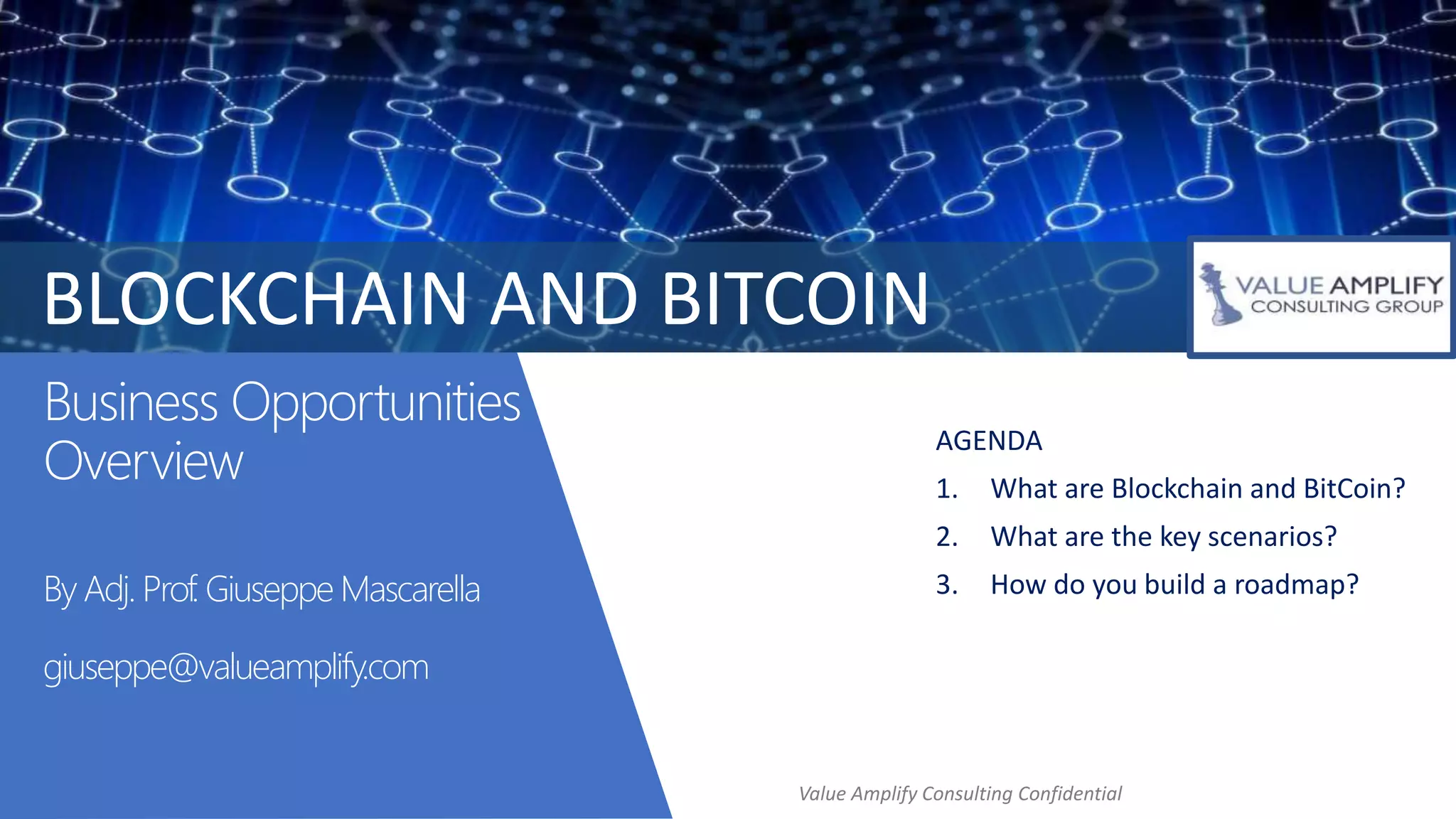 BLOCKCHAIN AND BITCOIN

VALUE AMPLIFY
CONSULTING GROUP

Business Opportunities Overview

By Adj. Prof. Giuseppe Mascarella

giuseppe@valueamplify.com

AGENDA

1. What are Blockchain and BitCoin?
2. What are the key scenarios?
3. How do you build a roadmap?

Value Amplify Consulting Confidential